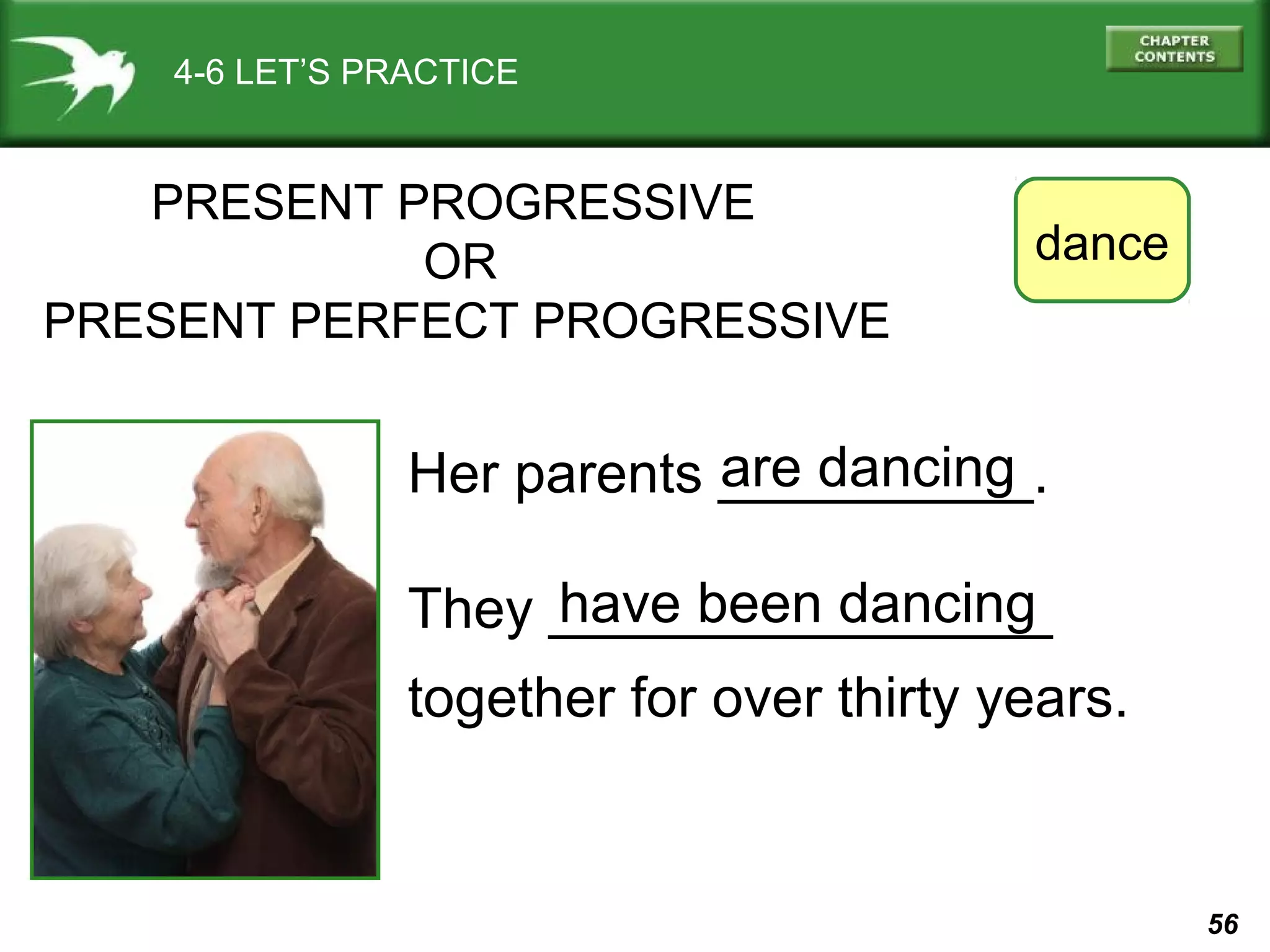 4-6 LET'S PRACTICE

CHAPTER CONTENTS

PRESENT PROGRESSIVE
OR
PRESENT PERFECT PROGRESSIVE

dance

Her parents are dancing.

They have been dancing together for over thirty years.

56